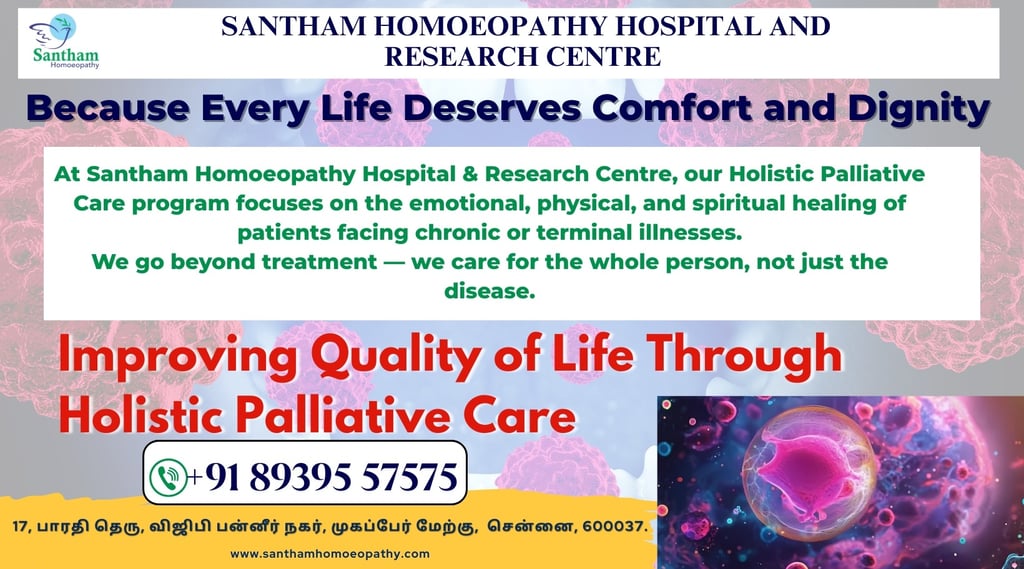 Santham Homoeopathy

SANTHAM HOMOEOPATHY HOSPITAL AND RESEARCH CENTRE

Because Every Life Deserves Comfort and Dignity

At Santham Homoeopathy Hospital & Research Centre, our Holistic Palliative Care program focuses on the emotional, physical, and spiritual healing of patients facing chronic or terminal illnesses.
We go beyond treatment — we care for the whole person, not just the disease.

Improving Quality of Life Through Holistic Palliative Care

+91 89395 57575

17, பாரதி தெரு, விஜிபி பன்னீர் நகர், முகப்பேர் மேற்கு, சென்னை, 600037.

www.santhamhomoeopathy.com